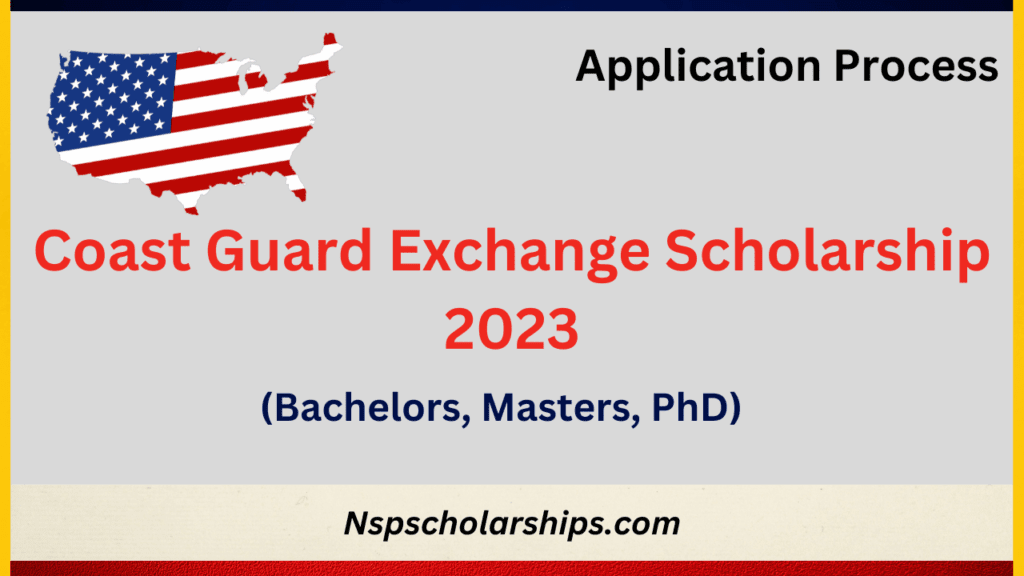 Application Process

Coast Guard Exchange Scholarship 2023

(Bachelors, Masters, PhD)

Nspscholarships.com